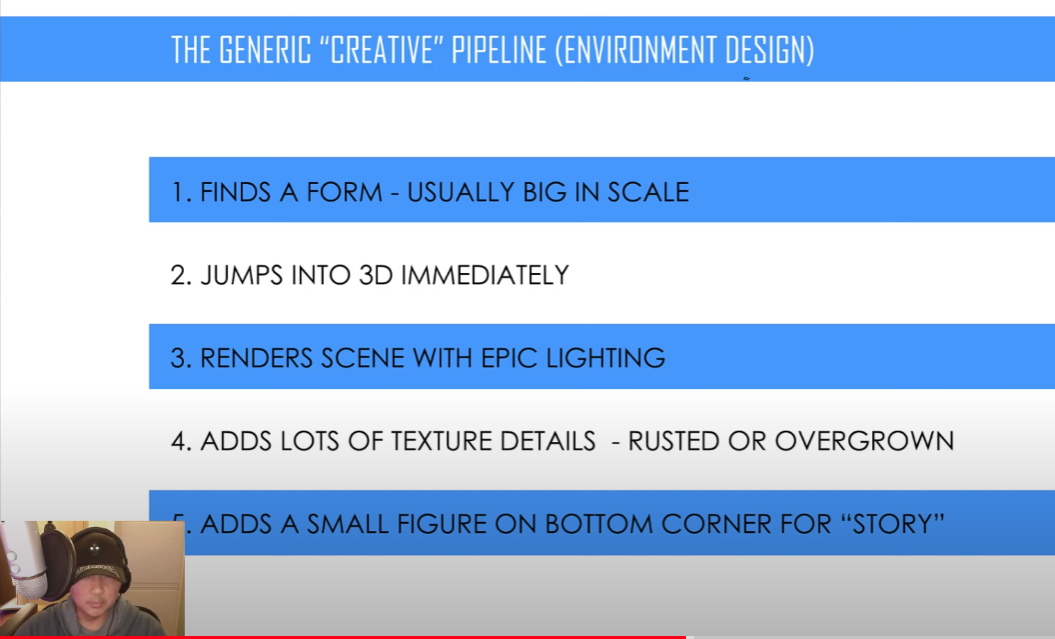 THE GENERIC “CREATIVE” PIPELINE (ENVIRONMENT DESIGN)

1. FINDS A FORM - USUALLY BIG IN SCALE

2. JUMPS INTO 3D IMMEDIATELY

3. RENDERS SCENE WITH EPIC LIGHTING

4. ADDS LOTS OF TEXTURE DETAILS - RUSTED OR OVERGROWN

5. ADDS A SMALL FIGURE ON BOTTOM CORNER FOR “STORY”